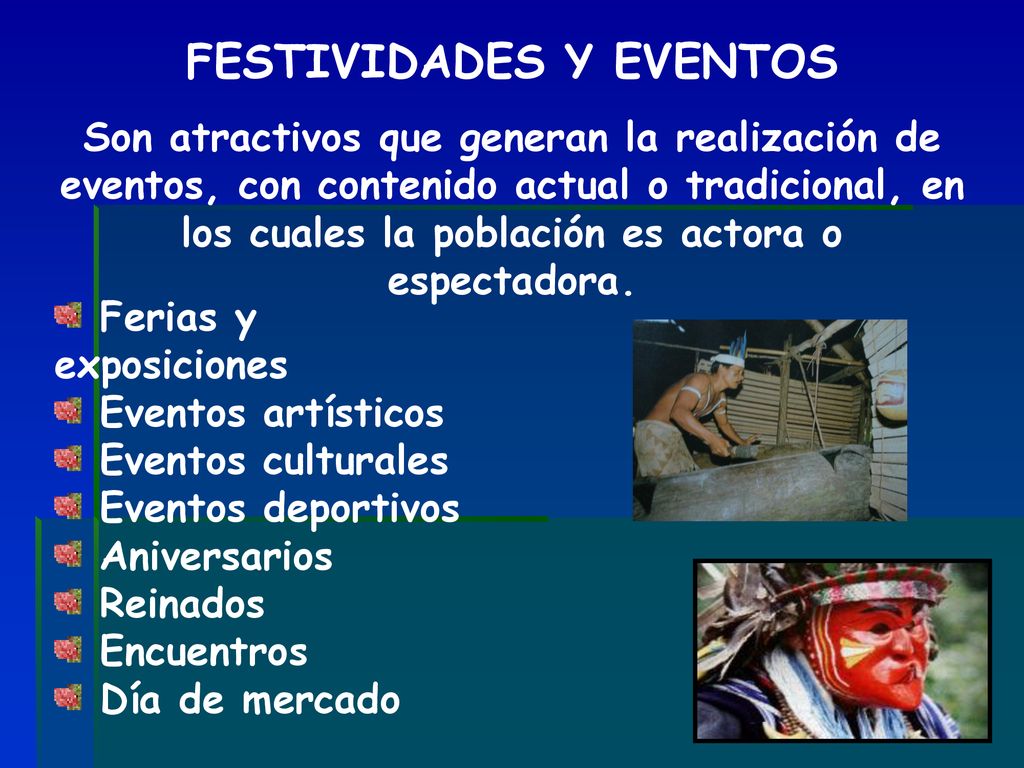 FESTIVIDADES Y EVENTOS

Son atractivos que generan la realización de eventos, con contenido actual o tradicional, en los cuales la población es actora o espectadora.

Ferias y exposiciones
Eventos artísticos
Eventos culturales
Eventos deportivos
Aniversarios
Reinados
Encuentros
Día de mercado